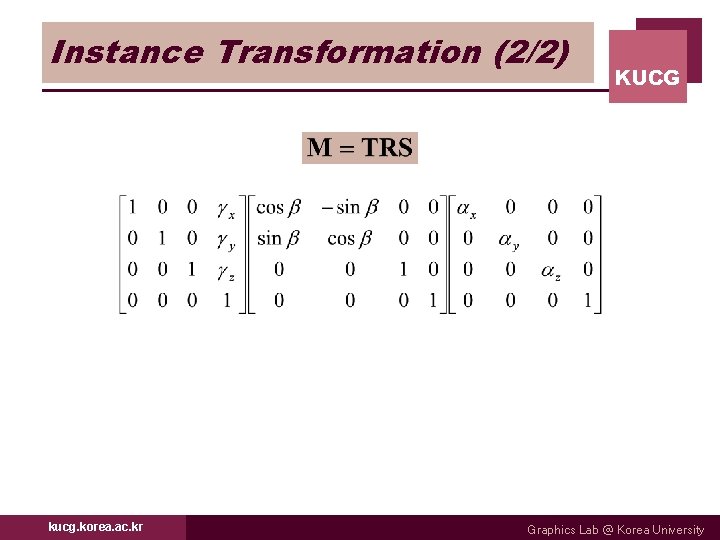 Instance Transformation (2/2)

KUCG

$\mathbf{M} = \mathbf{TRS}$

$\begin{bmatrix} 1 & 0 & 0 & \gamma_x \\ 0 & 1 & 0 & \gamma_y \\ 0 & 0 & 1 & \gamma_z \\ 0 & 0 & 0 & 1 \end{bmatrix} \begin{bmatrix} \cos\beta & -\sin\beta & 0 & 0 \\ \sin\beta & \cos\beta & 0 & 0 \\ 0 & 0 & 1 & 0 \\ 0 & 0 & 0 & 1 \end{bmatrix} \begin{bmatrix} \alpha_x & 0 & 0 & 0 \\ 0 & \alpha_y & 0 & 0 \\ 0 & 0 & \alpha_z & 0 \\ 0 & 0 & 0 & 1 \end{bmatrix}$

kucg.korea.ac.kr

Graphics Lab @ Korea University